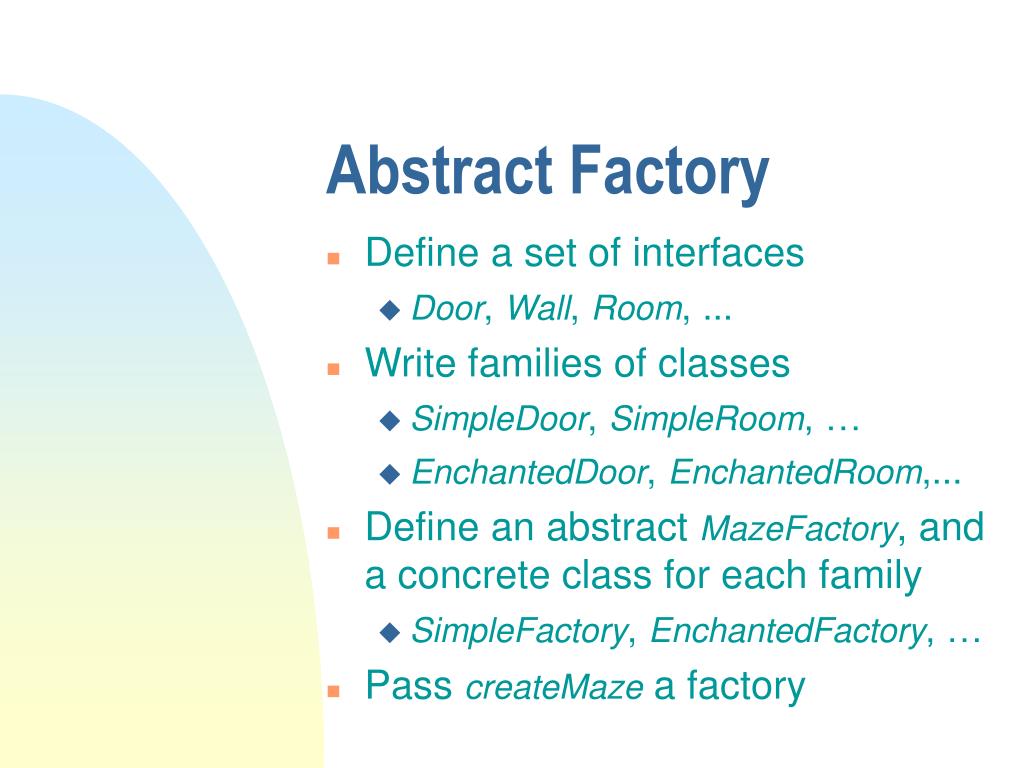 Abstract Factory

Define a set of interfaces

Door, Wall, Room, ...

Write families of classes

SimpleDoor, SimpleRoom, …

EnchantedDoor, EnchantedRoom,...

Define an abstract MazeFactory, and a concrete class for each family

SimpleFactory, EnchantedFactory, …

Pass createMaze a factory